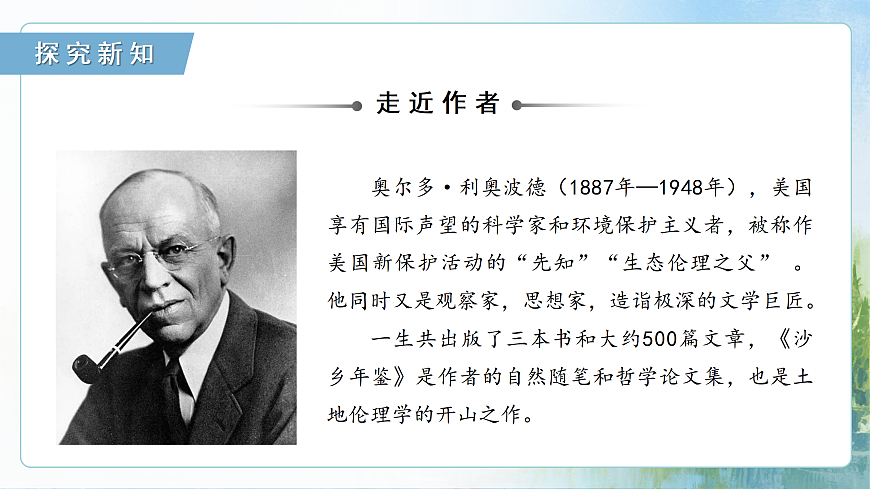 探究新知

走近作者

奥尔多·利奥波德（1887年—1948年），美国享有国际声望的科学家和环境保护主义者，被称作美国新保护活动的“先知”“生态伦理之父” 。他同时又是观察家，思想家，造诣极深的文学巨匠。

一生共出版了三本书和大约500篇文章，《沙乡年鉴》是作者的自然随笔和哲学论文集，也是土地伦理学的开山之作。